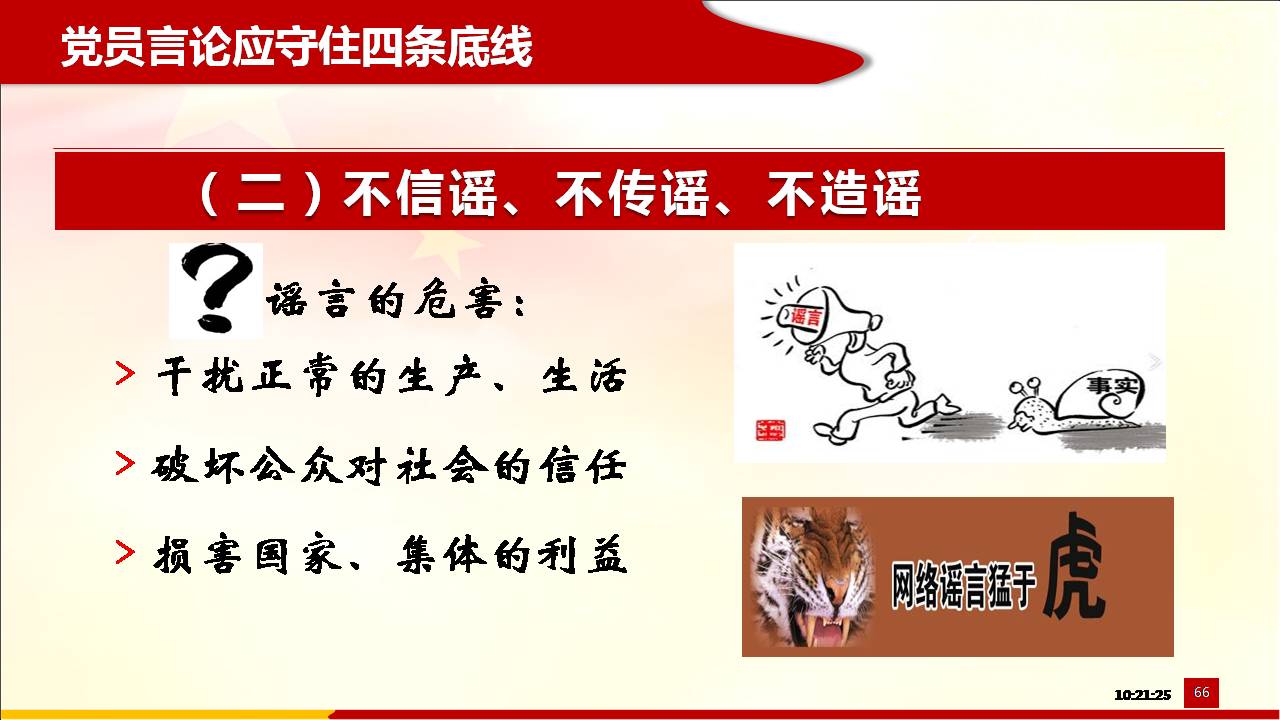 党员言论应守住四条底线

（二）不信谣、不传谣、不造谣

？谣言的危害：

> 干扰正常的生产、生活

> 破坏公众对社会的信任

> 损害国家、集体的利益

谣言

事实

网络谣言猛于虎

10:21:25

66